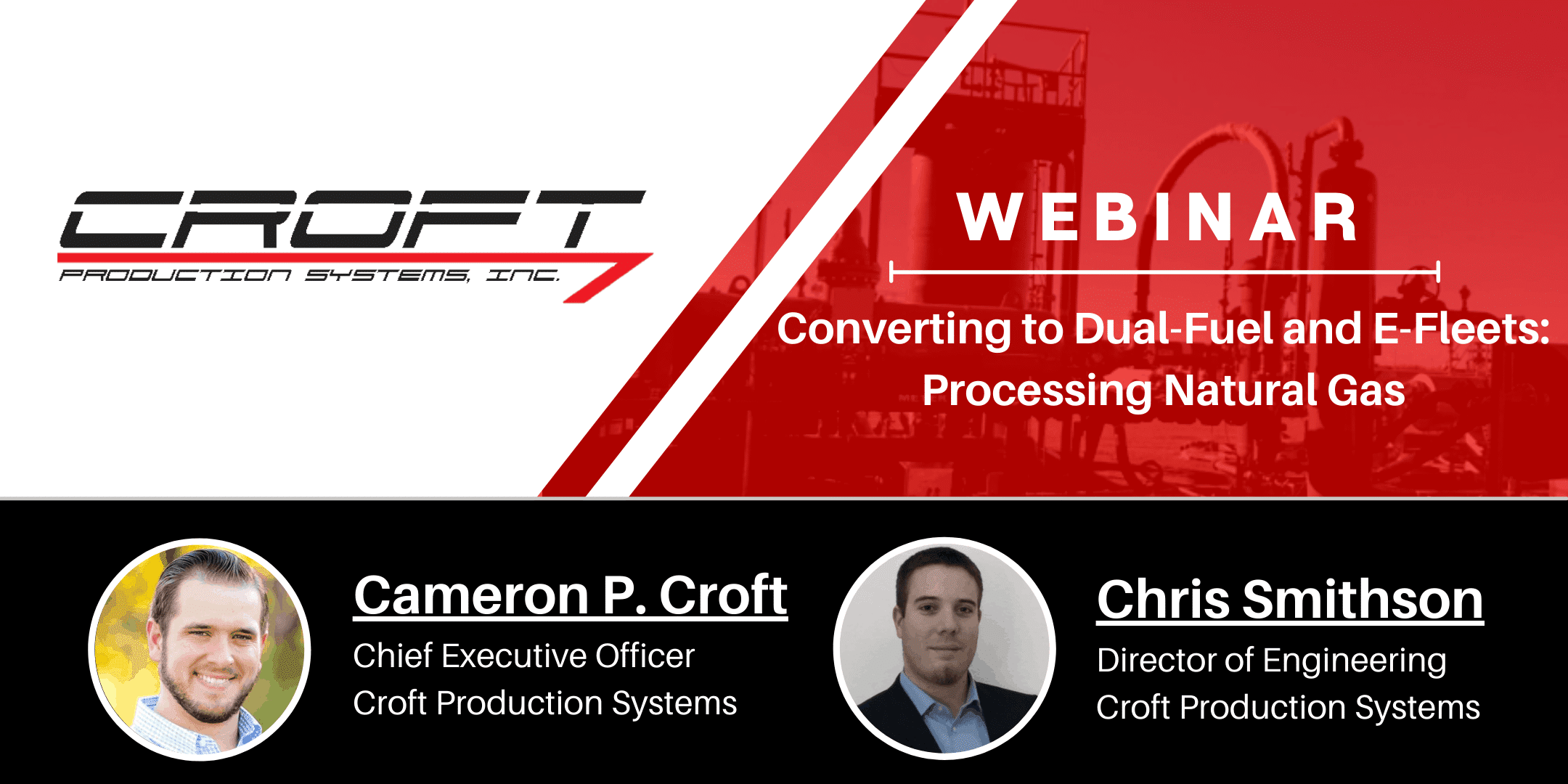 CROFT
PRODUCTION SYSTEMS, INC.

WEBINAR

Converting to Dual-Fuel and E-Fleets: Processing Natural Gas

Cameron P. Croft
Chief Executive Officer
Croft Production Systems

Chris Smithson
Director of Engineering
Croft Production Systems